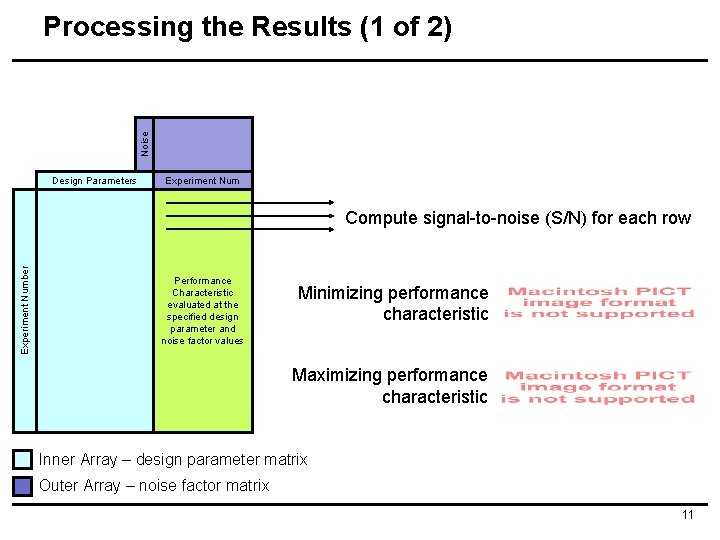 Processing the Results (1 of 2)

Noise

Design Parameters

Experiment Num

Experiment Number

Performance Characteristic evaluated at the specified design parameter and noise factor values

Compute signal-to-noise (S/N) for each row

Minimizing performance characteristic

Macintosh PICT image format is not supported

Maximizing performance characteristic

Macintosh PICT image format is not supported

Inner Array – design parameter matrix

Outer Array – noise factor matrix

11